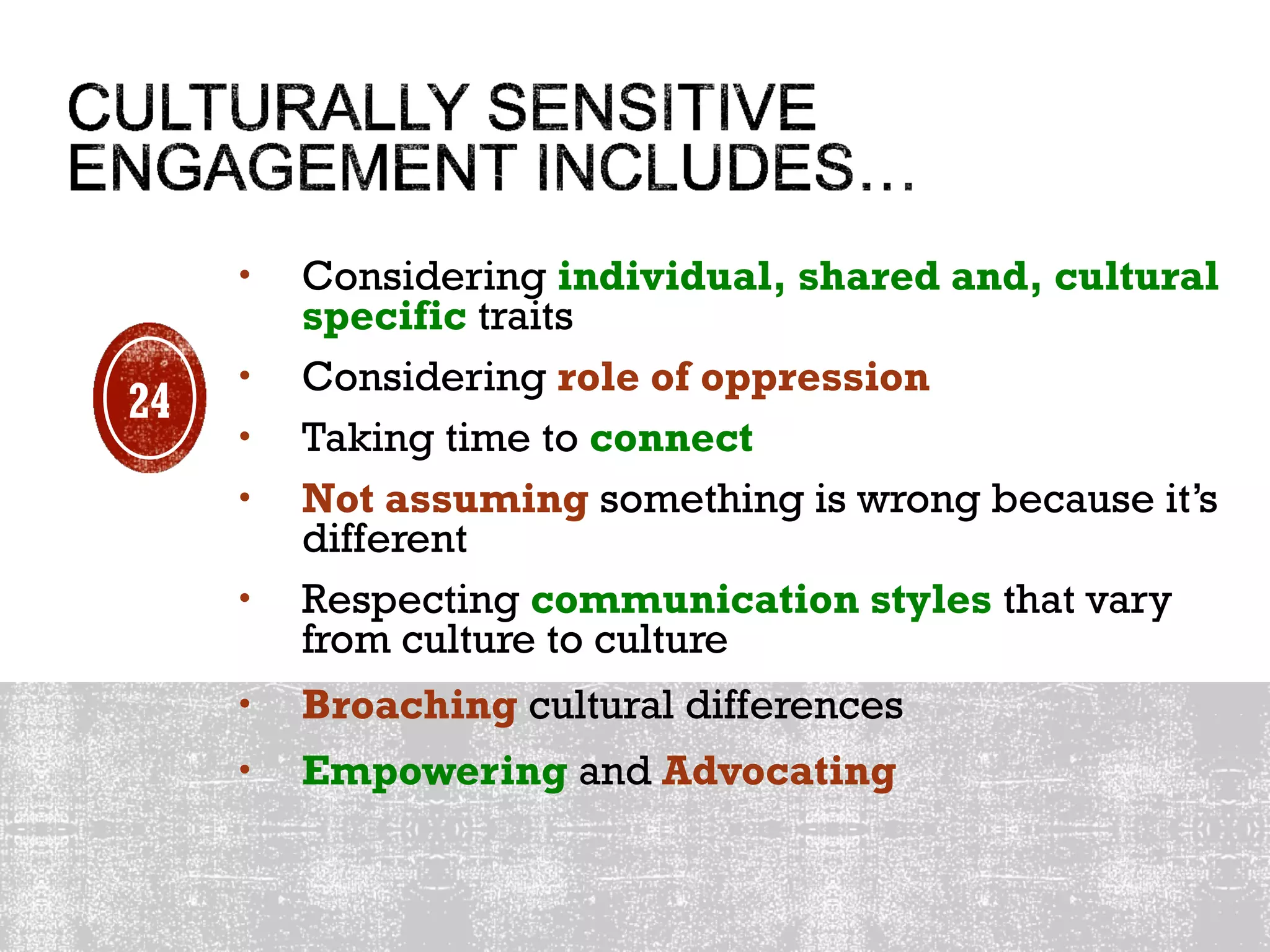 CULTURALLY SENSITIVE ENGAGEMENT INCLUDES…

24

• Considering individual, shared and, cultural specific traits
• Considering role of oppression
• Taking time to connect
• Not assuming something is wrong because it's different
• Respecting communication styles that vary from culture to culture
• Broaching cultural differences
• Empowering and Advocating